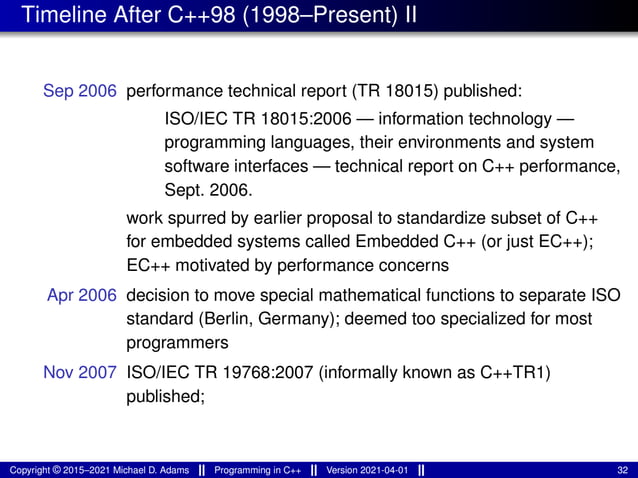 Timeline After C++98 (1998–Present) II

Sep 2006 performance technical report (TR 18015) published:

ISO/IEC TR 18015:2006 — information technology — programming languages, their environments and system software interfaces — technical report on C++ performance, Sept. 2006.

work spurred by earlier proposal to standardize subset of C++ for embedded systems called Embedded C++ (or just EC++); EC++ motivated by performance concerns

Apr 2006 decision to move special mathematical functions to separate ISO standard (Berlin, Germany); deemed too specialized for most programmers

Nov 2007 ISO/IEC TR 19768:2007 (informally known as C++TR1) published;

Copyright © 2015–2021 Michael D. Adams || Programming in C++ || Version 2021-04-01 || 32